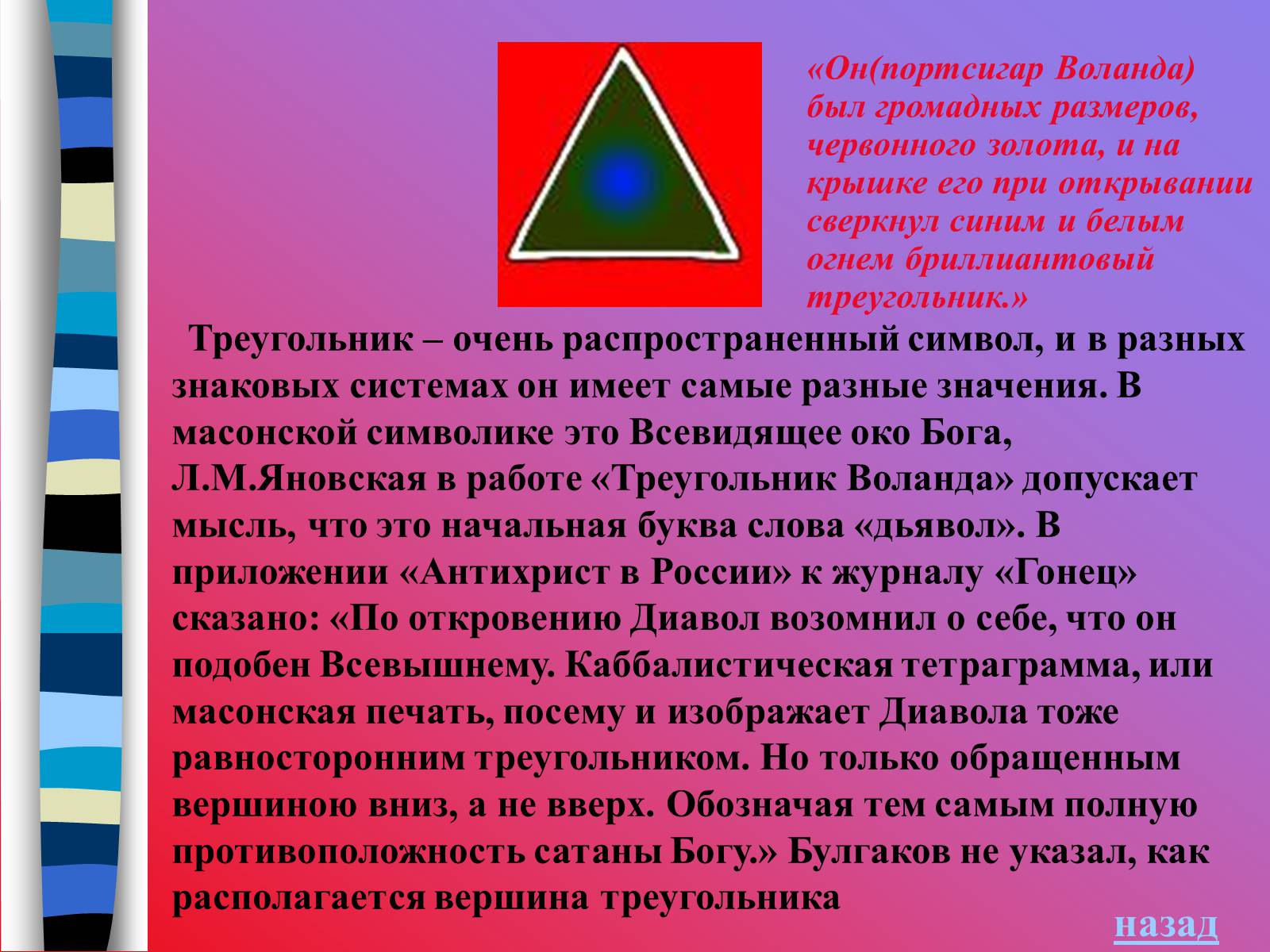 «Он(портсигар Воланда) был громадных размеров, червонного золота, и на крышке его при открывании сверкнул синим и белым огнем бриллиантовый треугольник.»

Треугольник – очень распространенный символ, и в разных знаковых системах он имеет самые разные значения. В масонской символике это Всевидящее око Бога, Л.М.Яновская в работе «Треугольник Воланда» допускает мысль, что это начальная буква слова «дьявол». В приложении «Антихрист в России» к журналу «Гонец» сказано: «По откровению Диавол возомнил о себе, что он подобен Всевышнему. Каббалистическая тетраграмма, или масонская печать, посему и изображает Диавола тоже равносторонним треугольником. Но только обращенным вершиною вниз, а не вверх. Обозначая тем самым полную противоположность сатаны Богу.» Булгаков не указал, как располагается вершина треугольника

назад